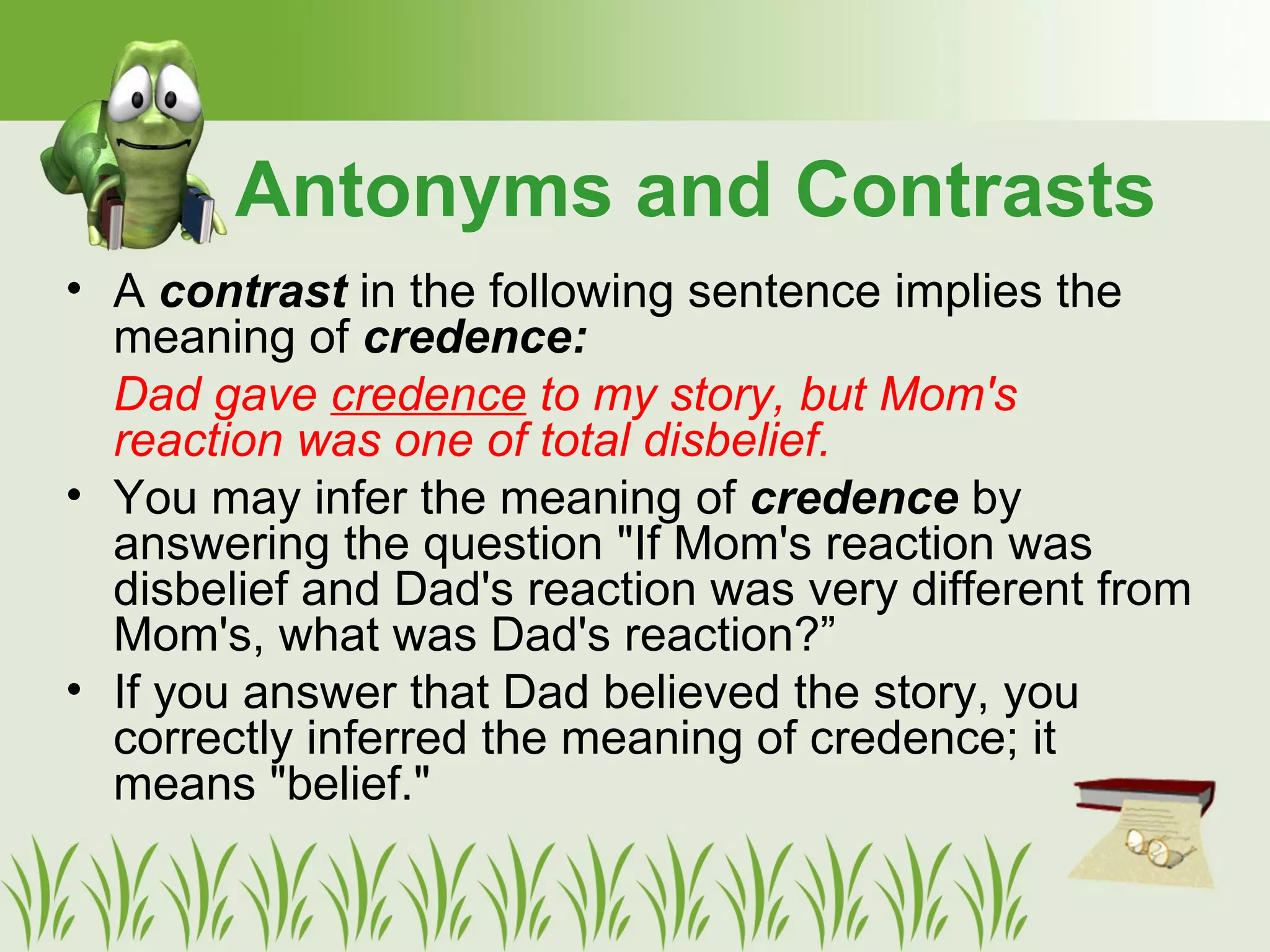 Antonyms and Contrasts

• A contrast in the following sentence implies the meaning of credence:

Dad gave credence to my story, but Mom's reaction was one of total disbelief.

• You may infer the meaning of credence by answering the question "If Mom's reaction was disbelief and Dad's reaction was very different from Mom's, what was Dad's reaction?”

• If you answer that Dad believed the story, you correctly inferred the meaning of credence; it means "belief."